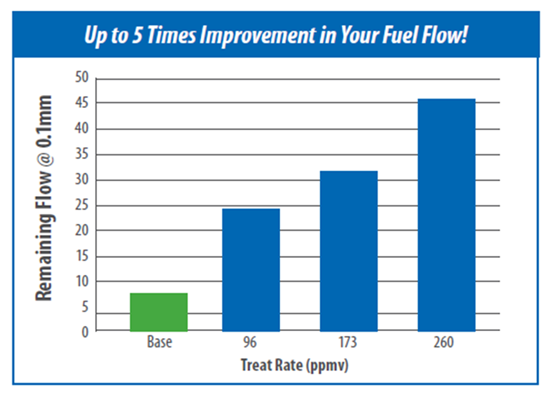 Up to 5 Times Improvement in Your Fuel Flow!

Remaining Flow @ 0.1mm

50
45
40
35
30
25
20
15
10
5
0

Base
96
173
260

Treat Rate (ppmv)